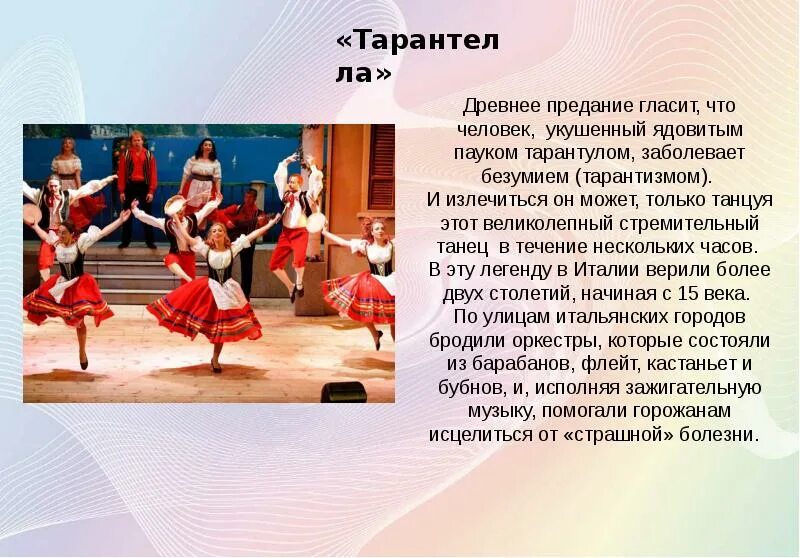 «Тарантелла»

Древнее предание гласит, что человек, укушенный ядовитым пауком тарантулом, заболевает безумием (тарантизмом).
И излечиться он может, только танцуя этот великолепный стремительный танец в течение нескольких часов.
В эту легенду в Италии верили более двух столетий, начиная с 15 века.
По улицам итальянских городов бродили оркестры, которые состояли из барабанов, флейт, кастаньет и бубнов, и, исполняя зажигательную музыку, помогали горожанам исцелиться от «страшной» болезни.